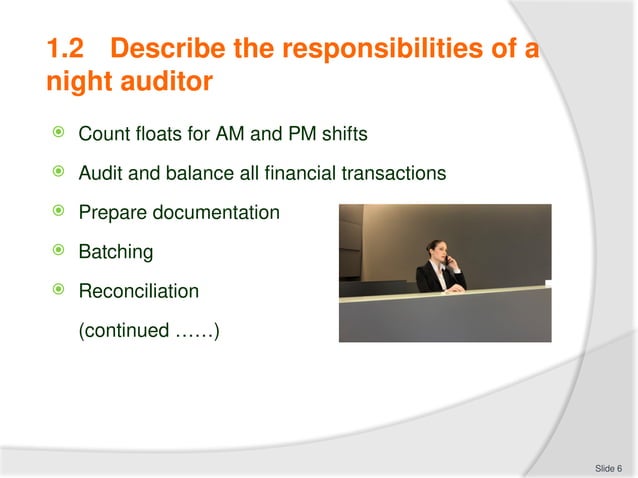 1.2 Describe the responsibilities of a night auditor

Count floats for AM and PM shifts

Audit and balance all financial transactions

Prepare documentation

Batching

Reconciliation

(continued ……)

Slide 6